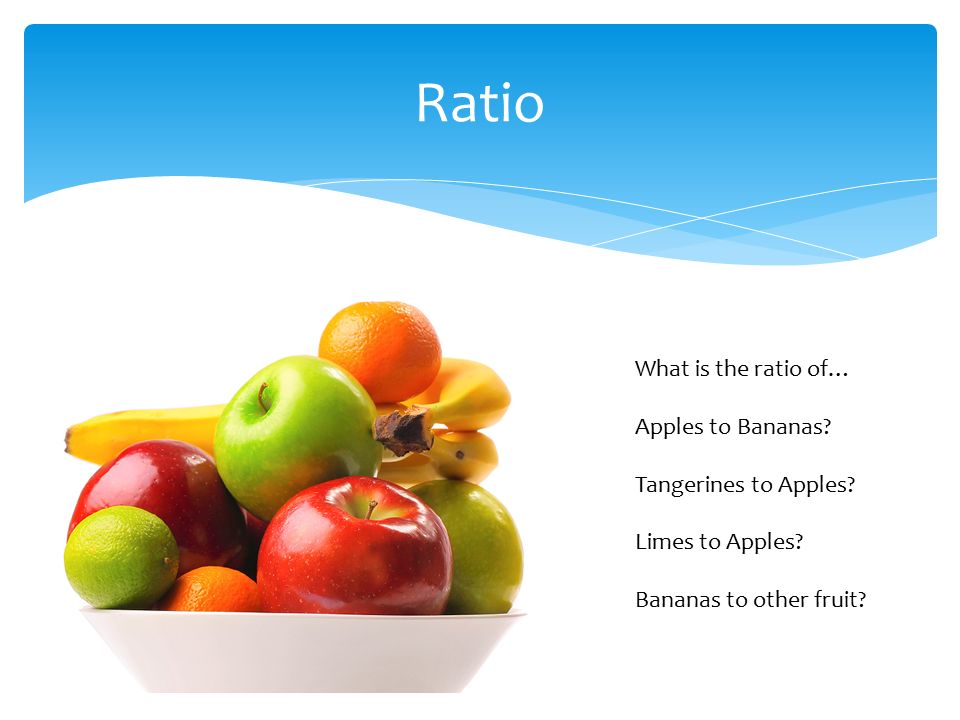 Ratio

What is the ratio of…

Apples to Bananas?

Tangerines to Apples?

Limes to Apples?

Bananas to other fruit?